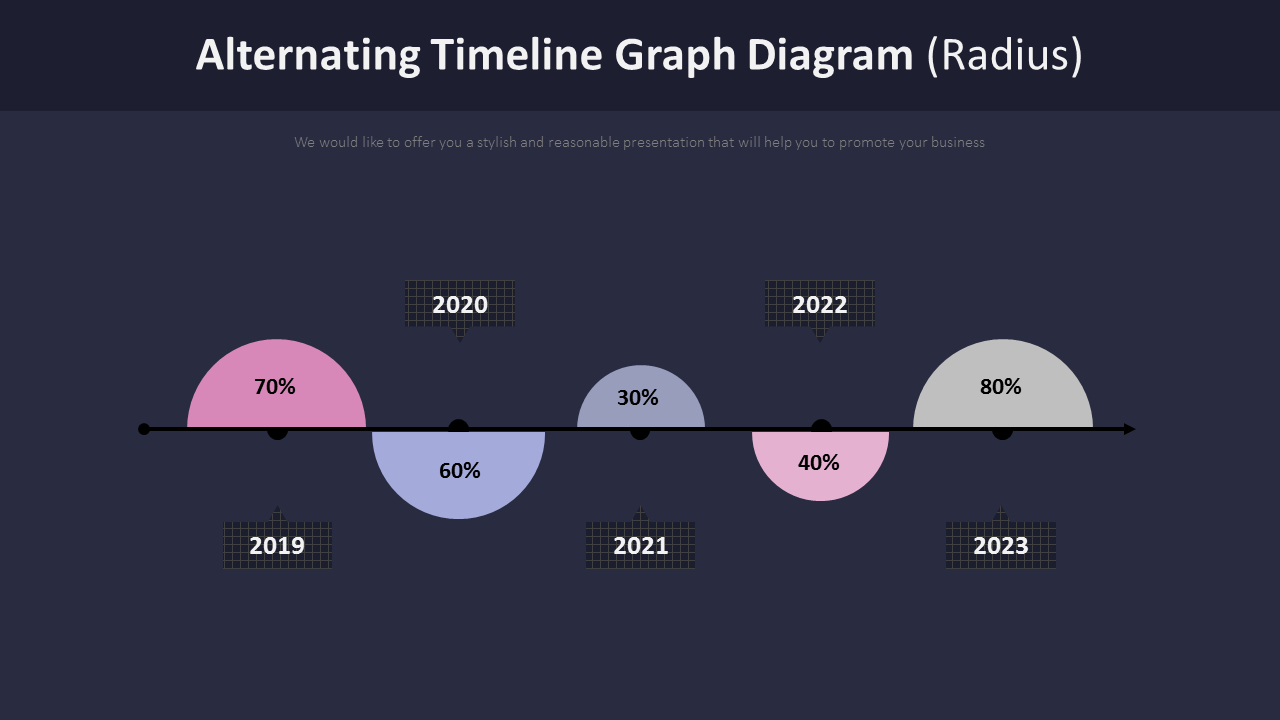 Alternating Timeline Graph Diagram (Radius)

We would like to offer you a stylish and reasonable presentation that will help you to promote your business

2020

2022

70%

30%

80%

60%

40%

2019

2021

2023